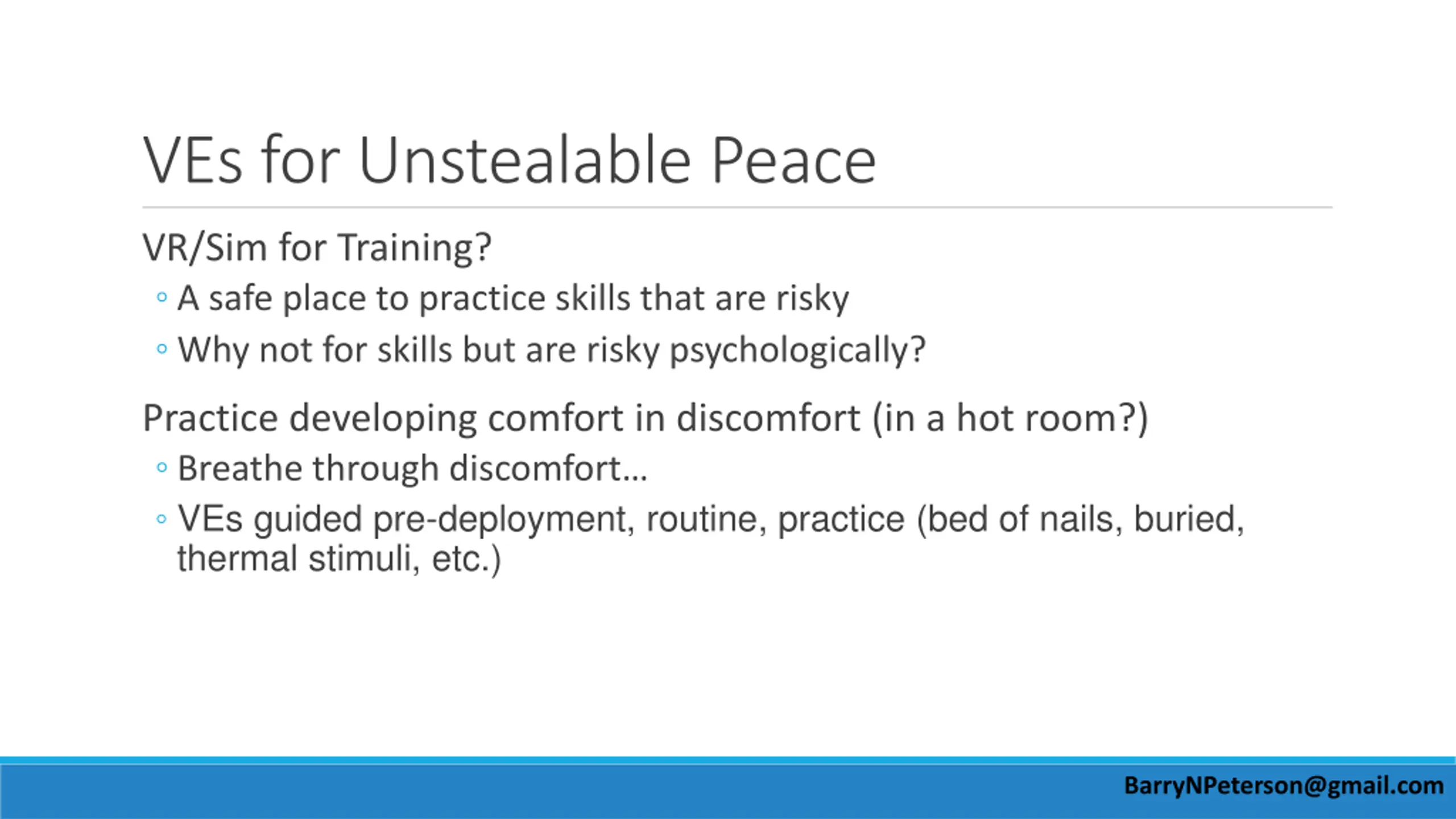 VEs for Unstealable Peace

VR/Sim for Training?

◦ A safe place to practice skills that are risky
◦ Why not for skills but are risky psychologically?

Practice developing comfort in discomfort (in a hot room?)

◦ Breathe through discomfort…
◦ VEs guided pre-deployment, routine, practice (bed of nails, buried, thermal stimuli, etc.)

BarryNPeterson@gmail.com